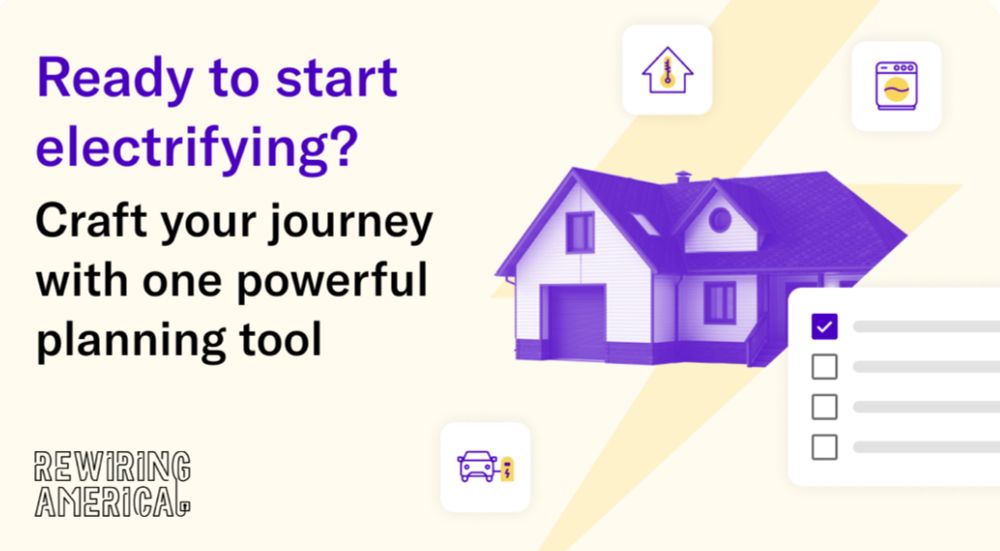 Ready to start electrifying?

Craft your journey with one powerful planning tool

REWIRING AMERICA